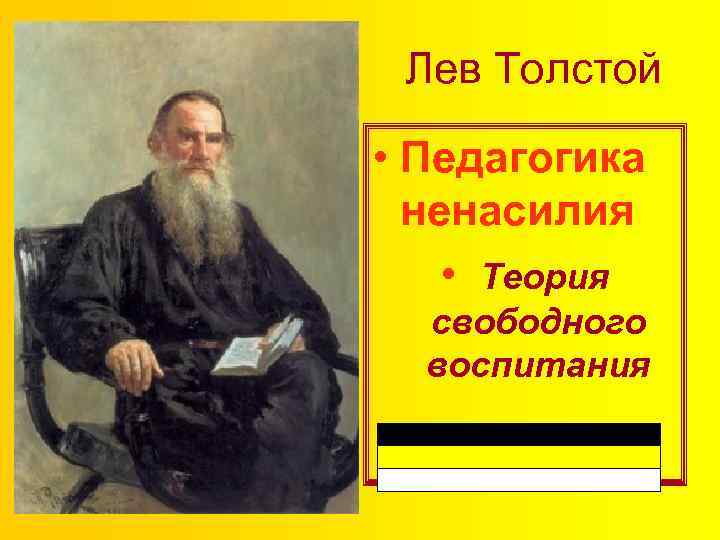 Лев Толстой

• Педагогика ненасилия

• Теория свободного воспитания